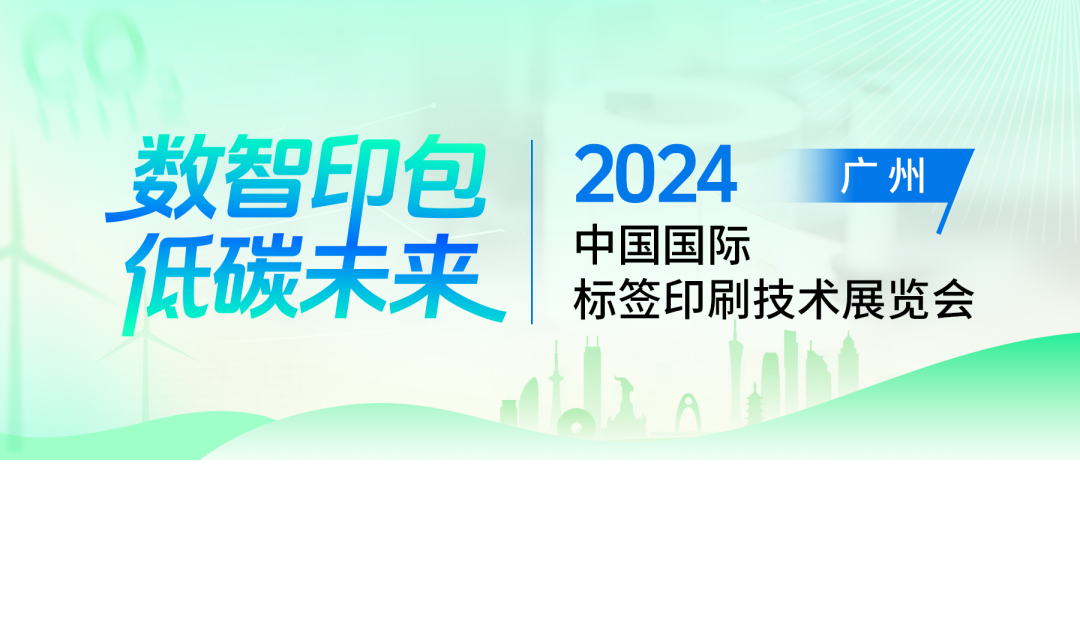 数智印包
低碳未来

2024 广州
中国国际
标签印刷技术展览会